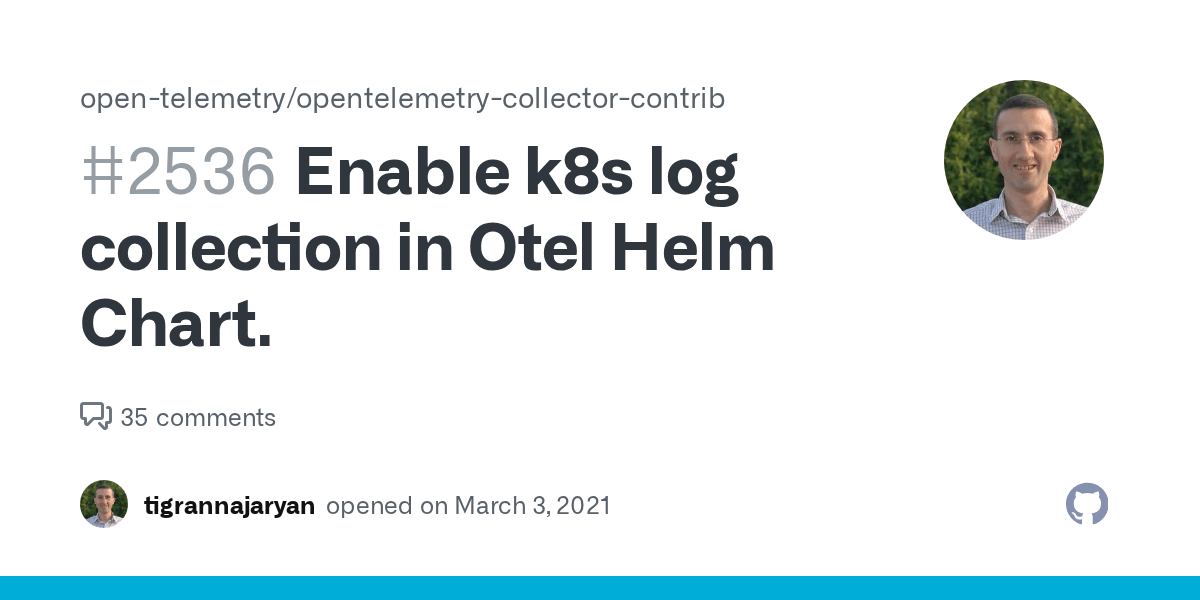 open-telemetry/opentelemetry-collector-contrib

#2536 Enable k8s log collection in Otel Helm Chart.

35 comments

tigrannajaryan opened on March 3, 2021